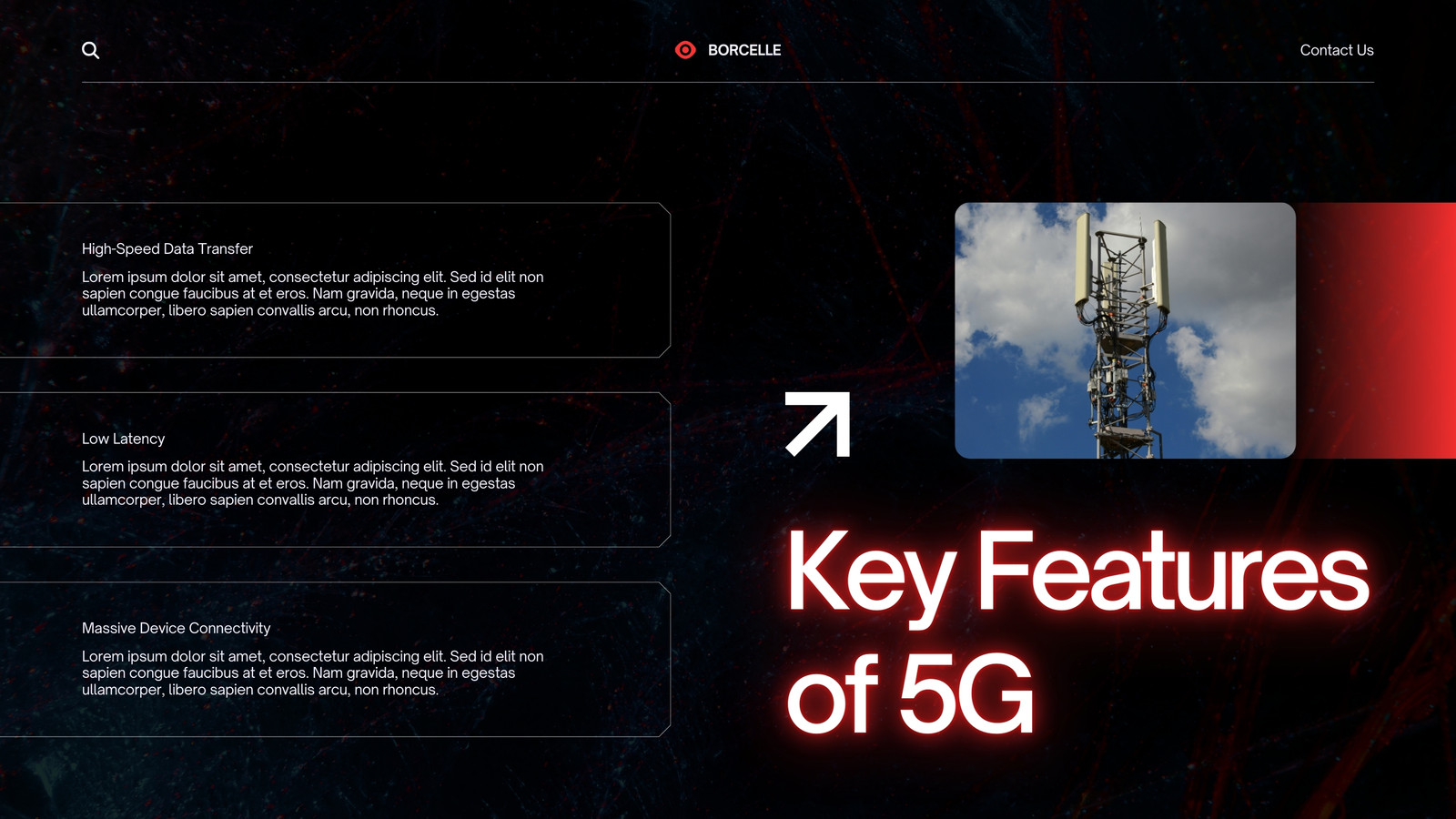 BORCELLE

Contact Us

High-Speed Data Transfer

Lorem ipsum dolor sit amet, consectetur adipiscing elit. Sed id elit non sapien congue faucibus at et eros. Nam gravida, neque in egestas ullamcorper, libero sapien convallis arcu, non rhoncus.

Low Latency

Lorem ipsum dolor sit amet, consectetur adipiscing elit. Sed id elit non sapien congue faucibus at et eros. Nam gravida, neque in egestas ullamcorper, libero sapien convallis arcu, non rhoncus.

Massive Device Connectivity

Lorem ipsum dolor sit amet, consectetur adipiscing elit. Sed id elit non sapien congue faucibus at et eros. Nam gravida, neque in egestas ullamcorper, libero sapien convallis arcu, non rhoncus.

Key Features of 5G